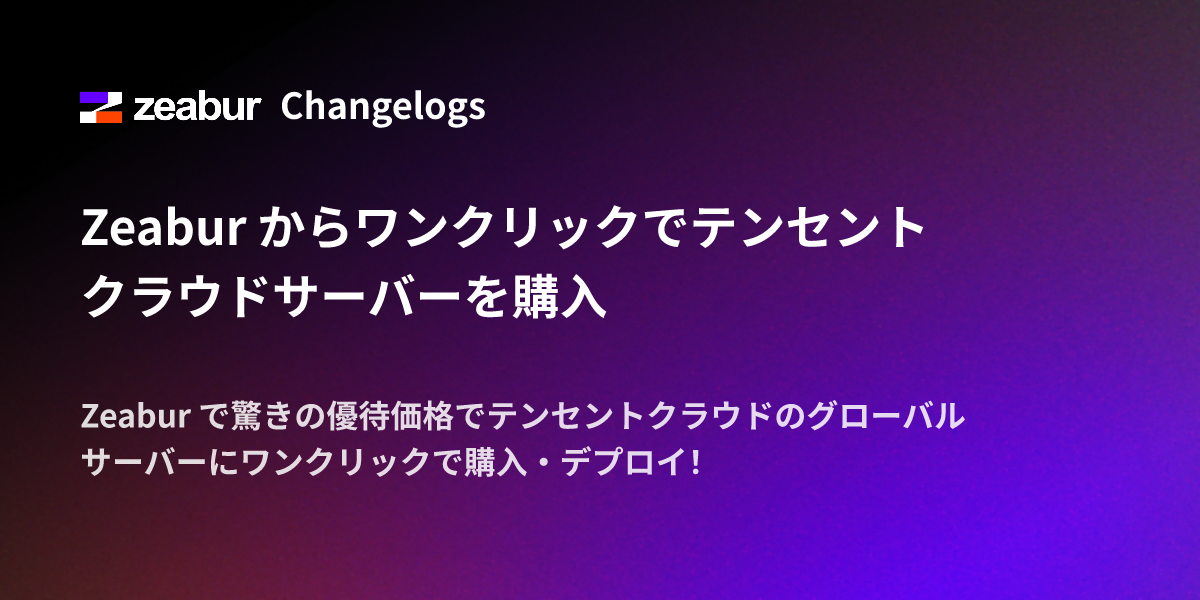 zeabur Changelogs

Zeabur からワンクリックでテンセントクラウドサーバーを購入

Zeabur で驚きの優待価格でテンセントクラウドのグローバルサーバーにワンクリックで購入・デプロイ！